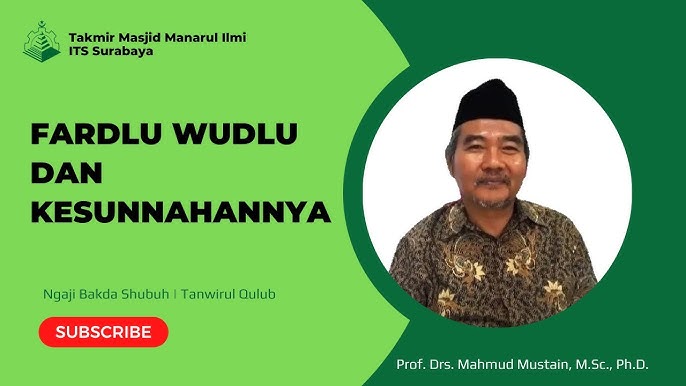 Takmir Masjid Manarul Ilmi
ITS Surabaya

FARDLU WUDLU DAN KESUNNAHANNYA

Ngaji Bakda Shubuh | Tanwirul Qulub

SUBSCRIBE

Prof. Drs. Mahmud Mustain, M.Sc., Ph.D.